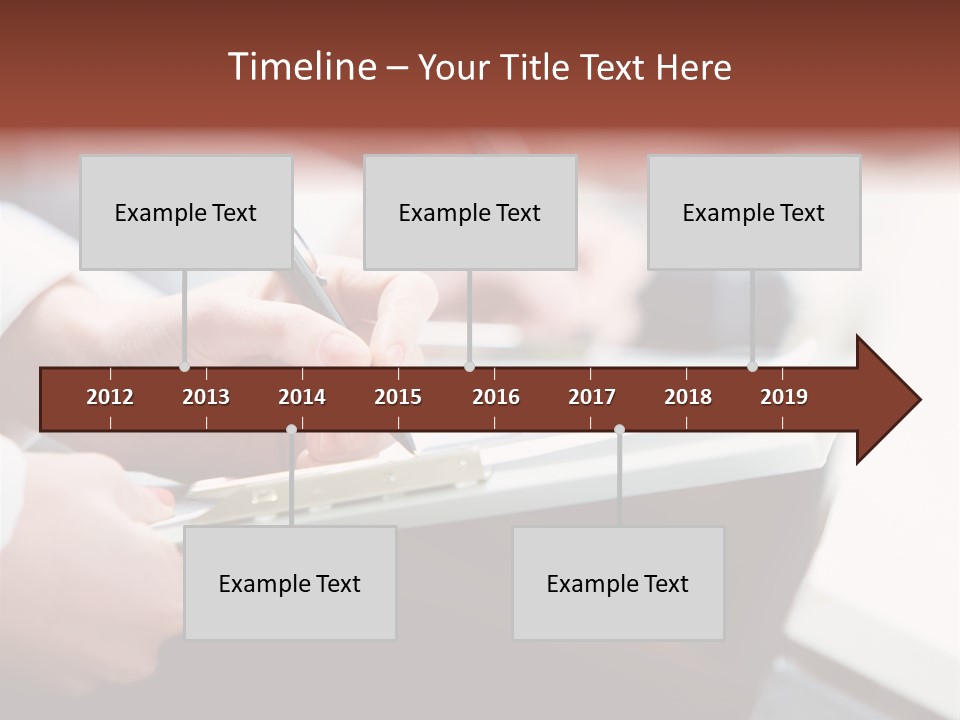 Timeline – Your Title Text Here

Example Text

Example Text

Example Text

2012 2013 2014 2015 2016 2017 2018 2019

Example Text

Example Text